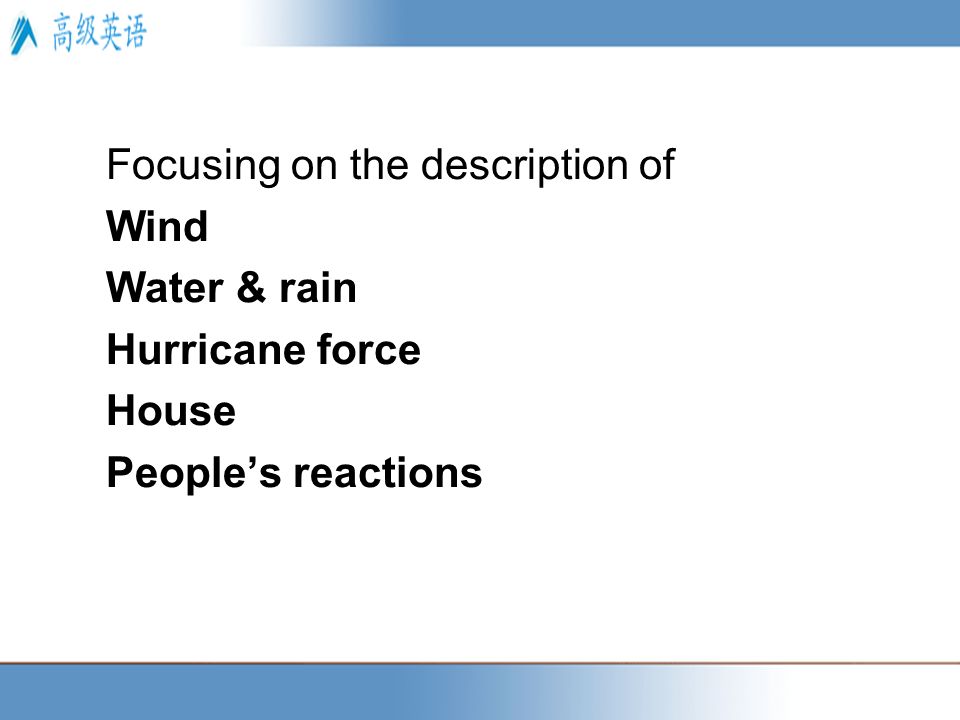 高级英语

Focusing on the description of
Wind
Water & rain
Hurricane force
House
People’s reactions